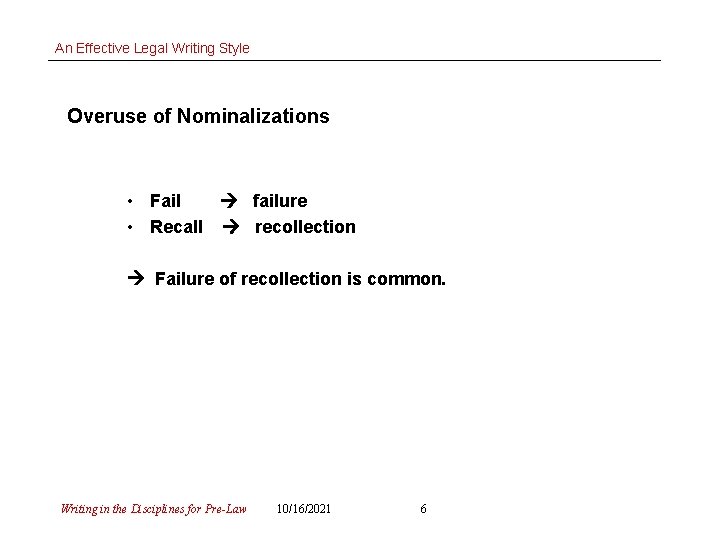 An Effective Legal Writing Style

Overuse of Nominalizations

• Fail → failure
• Recall → recollection

→ Failure of recollection is common.

Writing in the Disciplines for Pre-Law 10/16/2021 6